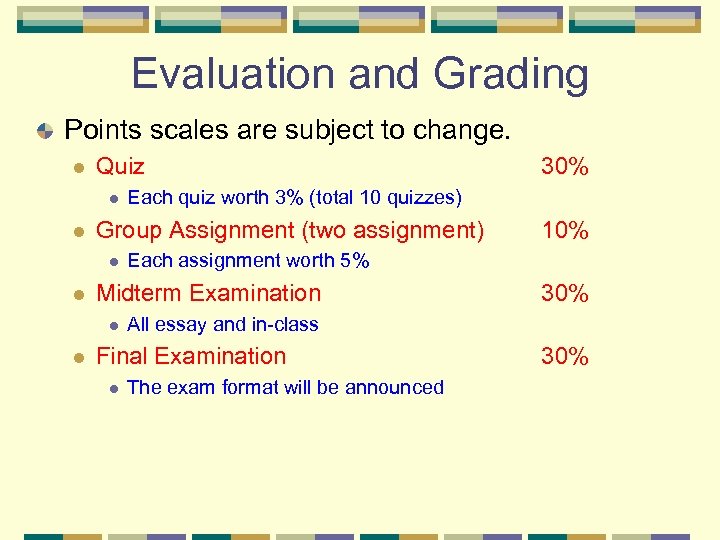 Evaluation and Grading

Points scales are subject to change.

Quiz 30%

Each quiz worth 3% (total 10 quizzes)

Group Assignment (two assignment) 10%

Each assignment worth 5%

Midterm Examination 30%

All essay and in-class

Final Examination 30%

The exam format will be announced